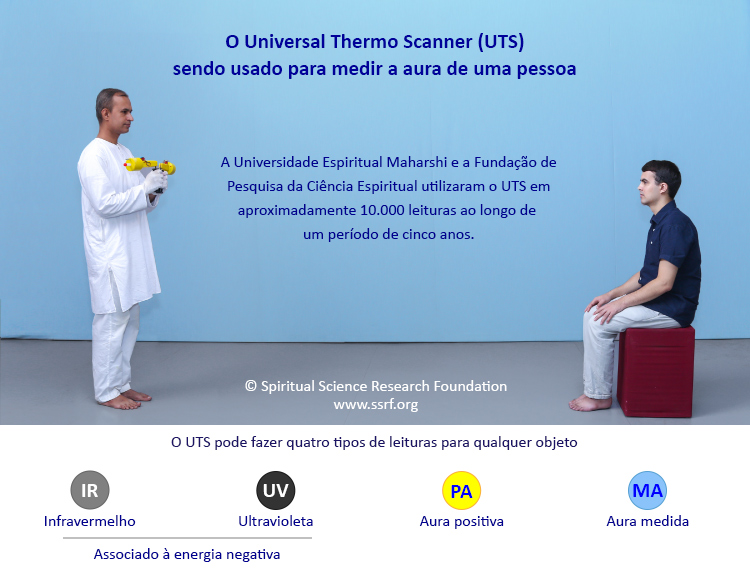 O Universal Thermo Scanner (UTS)
sendo usado para medir a aura de uma pessoa

A Universidade Espiritual Maharshi e a Fundação de Pesquisa da Ciência Espiritual utilizaram o UTS em aproximadamente 10.000 leituras ao longo de um período de cinco anos.

© Spiritual Science Research Foundation
www.ssrf.org

O UTS pode fazer quatro tipos de leituras para qualquer objeto

IR
Infravermelho

UV
Ultravioleta

PA
Aura positiva

MA
Aura medida

Associado à energia negativa